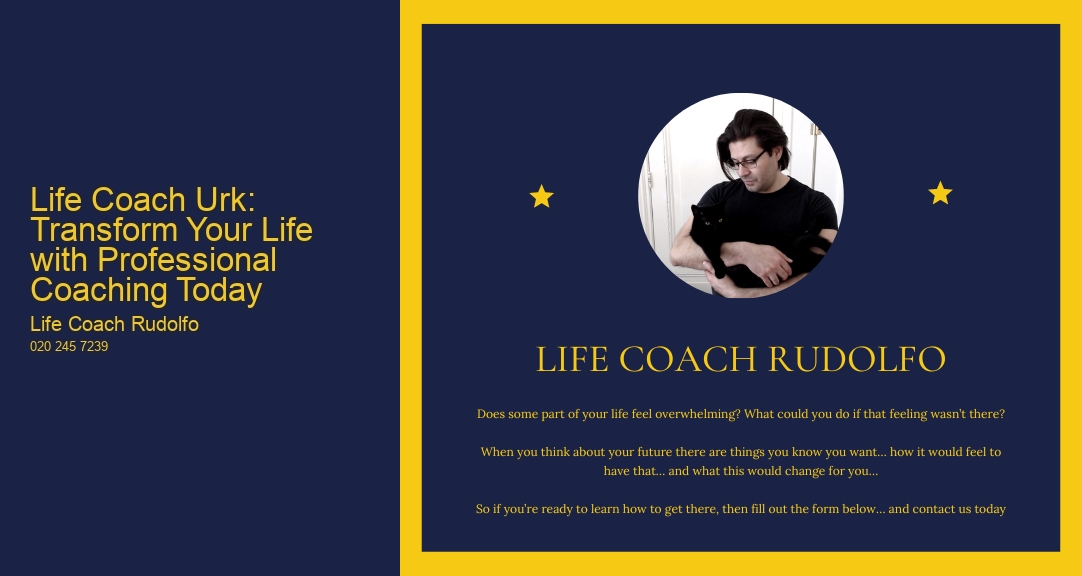 Life Coach Urk: Transform Your Life with Professional Coaching Today

Life Coach Rudolfo

020 245 7239

LIFE COACH RUDOLFO

Does some part of your life feel overwhelming? What could you do if that feeling wasn't there?

When you think about your future there are things you know you want... how it would feel to have that... and what this would change for you...

So if you're ready to learn how to get there, then fill out the form below... and contact us today